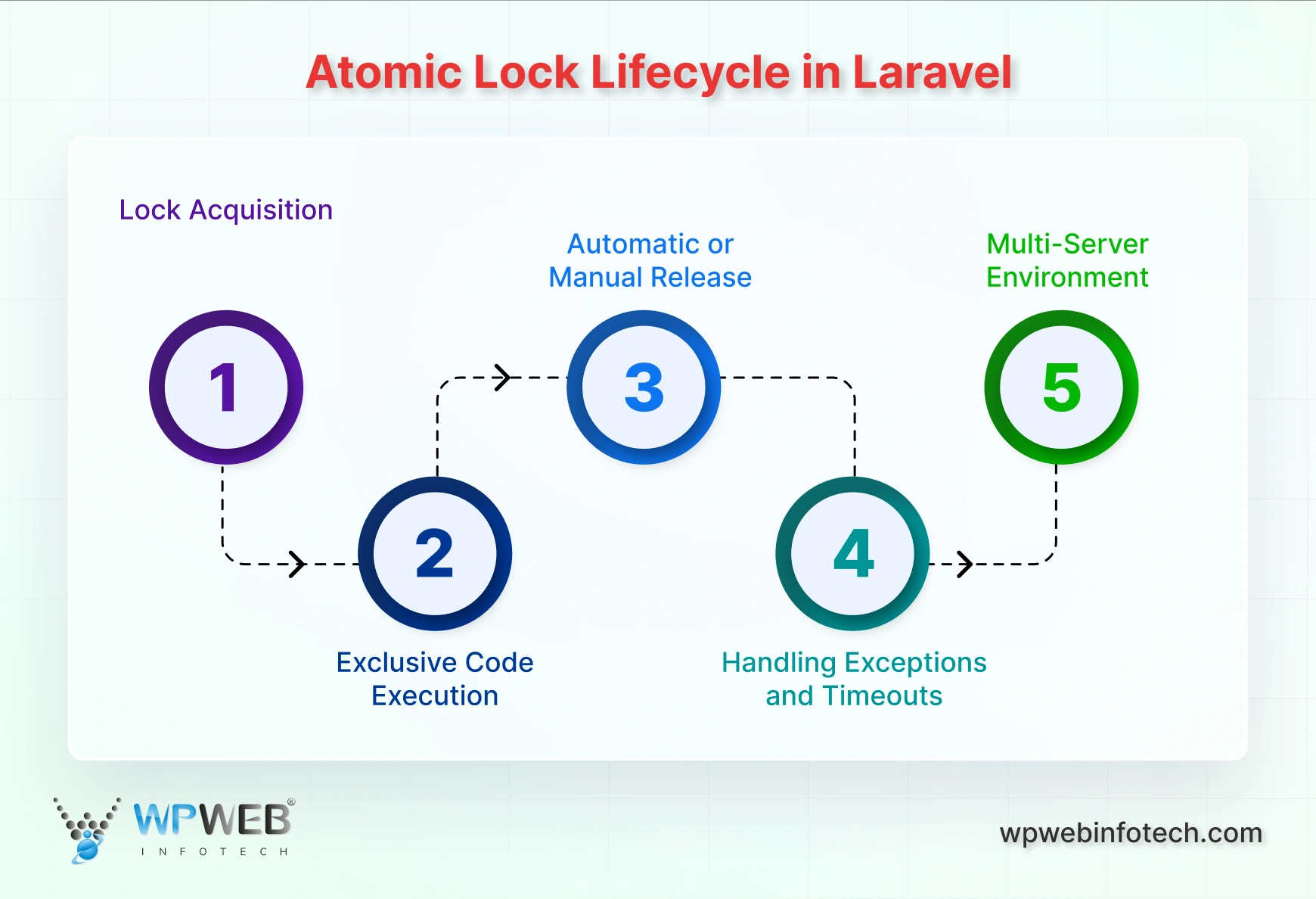 Atomic Lock Lifecycle in Laravel

Lock Acquisition

1

2

Exclusive Code Execution

Automatic or Manual Release

3

4

Handling Exceptions and Timeouts

Multi-Server Environment

5

WPWEB®
INFOTECH

wpwebinfotech.com